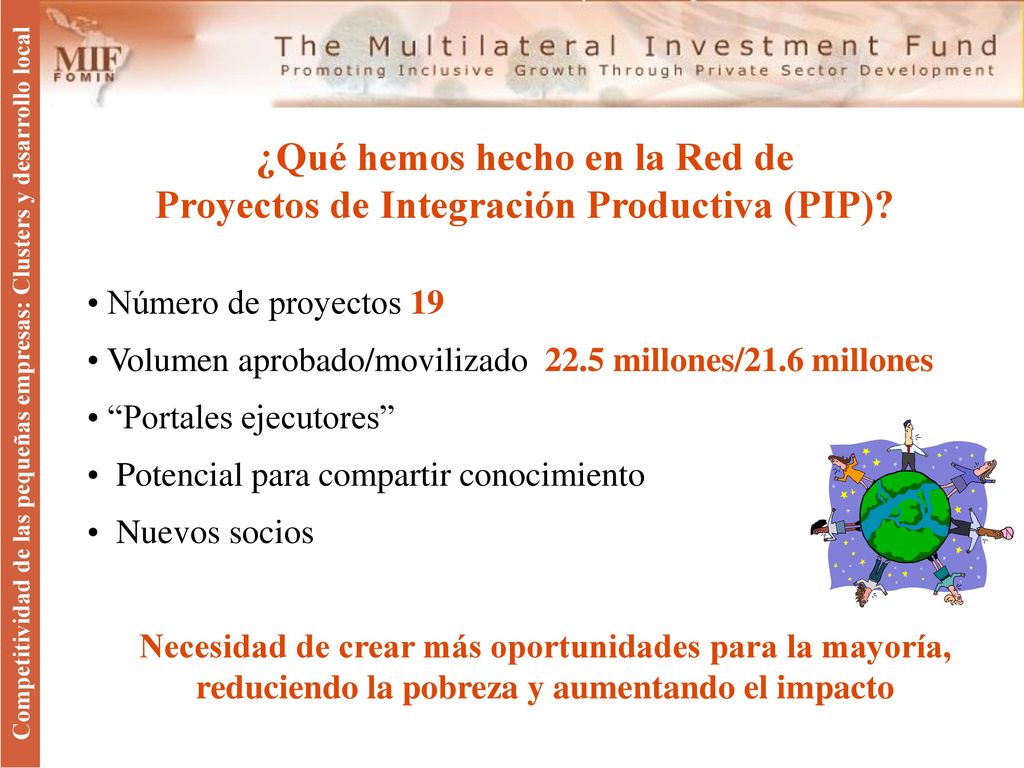 Competitividad de las pequeñas empresas: Clusters y desarrollo local

MIF FOMIN

The Multilateral Investment Fund
Promoting Inclusive Growth Through Private Sector Development

¿Qué hemos hecho en la Red de Proyectos de Integración Productiva (PIP)?

• Número de proyectos 19
• Volumen aprobado/movilizado 22.5 millones/21.6 millones
• “Portales ejecutores”
• Potencial para compartir conocimiento
• Nuevos socios

Necesidad de crear más oportunidades para la mayoría, reduciendo la pobreza y aumentando el impacto